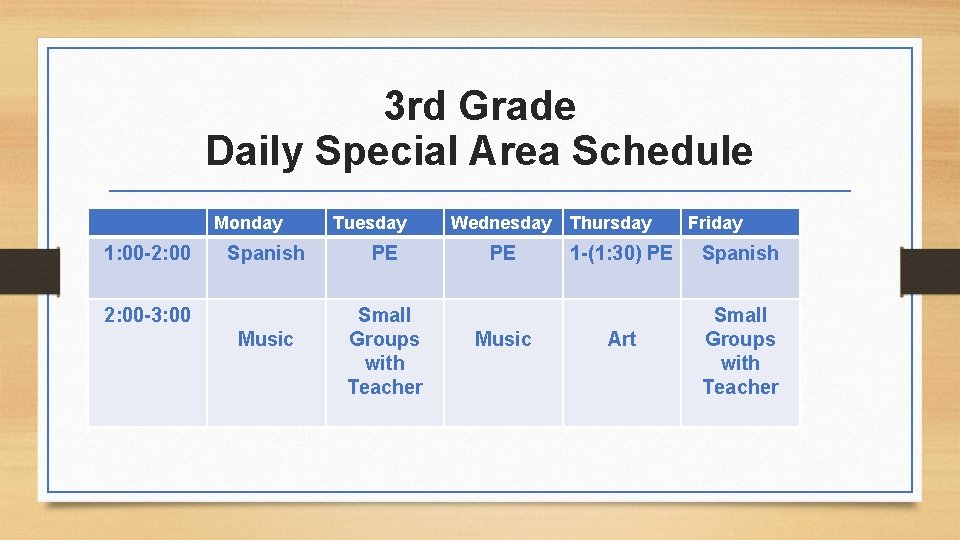 3rd Grade
Daily Special Area Schedule

| | Monday | Tuesday | Wednesday | Thursday | Friday |
|---|---|---|---|---|---|
| 1:00-2:00 | Spanish | PE | PE | 1-(1:30) PE | Spanish |
| 2:00-3:00 | Music | Small Groups with Teacher | Music | Art | Small Groups with Teacher |